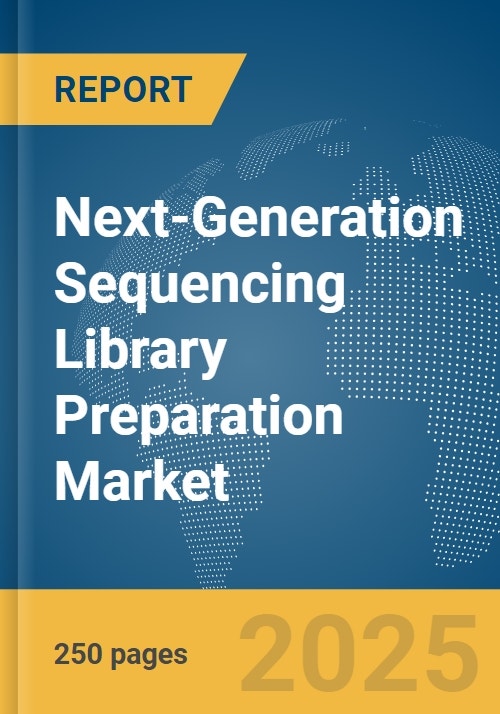 REPORT

Next-Generation Sequencing Library Preparation Market

250 pages

2025